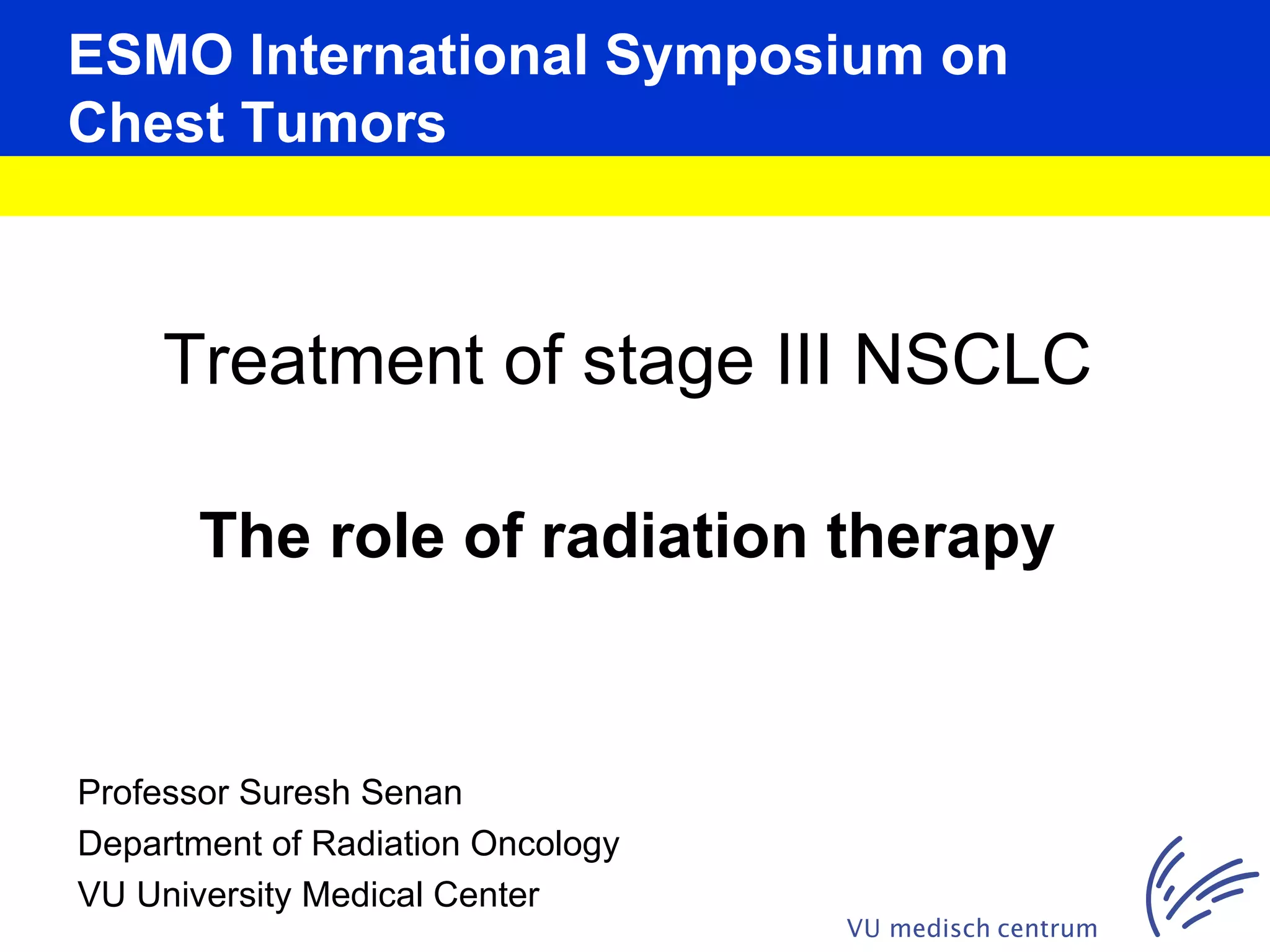 ESMO International Symposium on Chest Tumors

Treatment of stage III NSCLC

The role of radiation therapy

Professor Suresh Senan
Department of Radiation Oncology
VU University Medical Center

VU medisch centrum